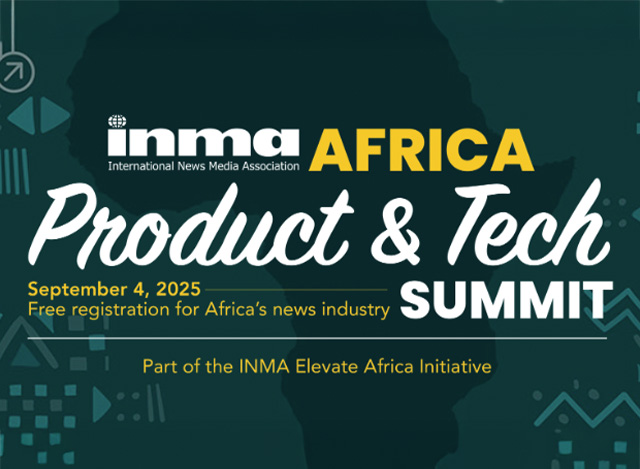 inma
International News Media Association
AFRICA
Product & Tech
SUMMIT
September 4, 2025
Free registration for Africa's news industry

Part of the INMA Elevate Africa Initiative